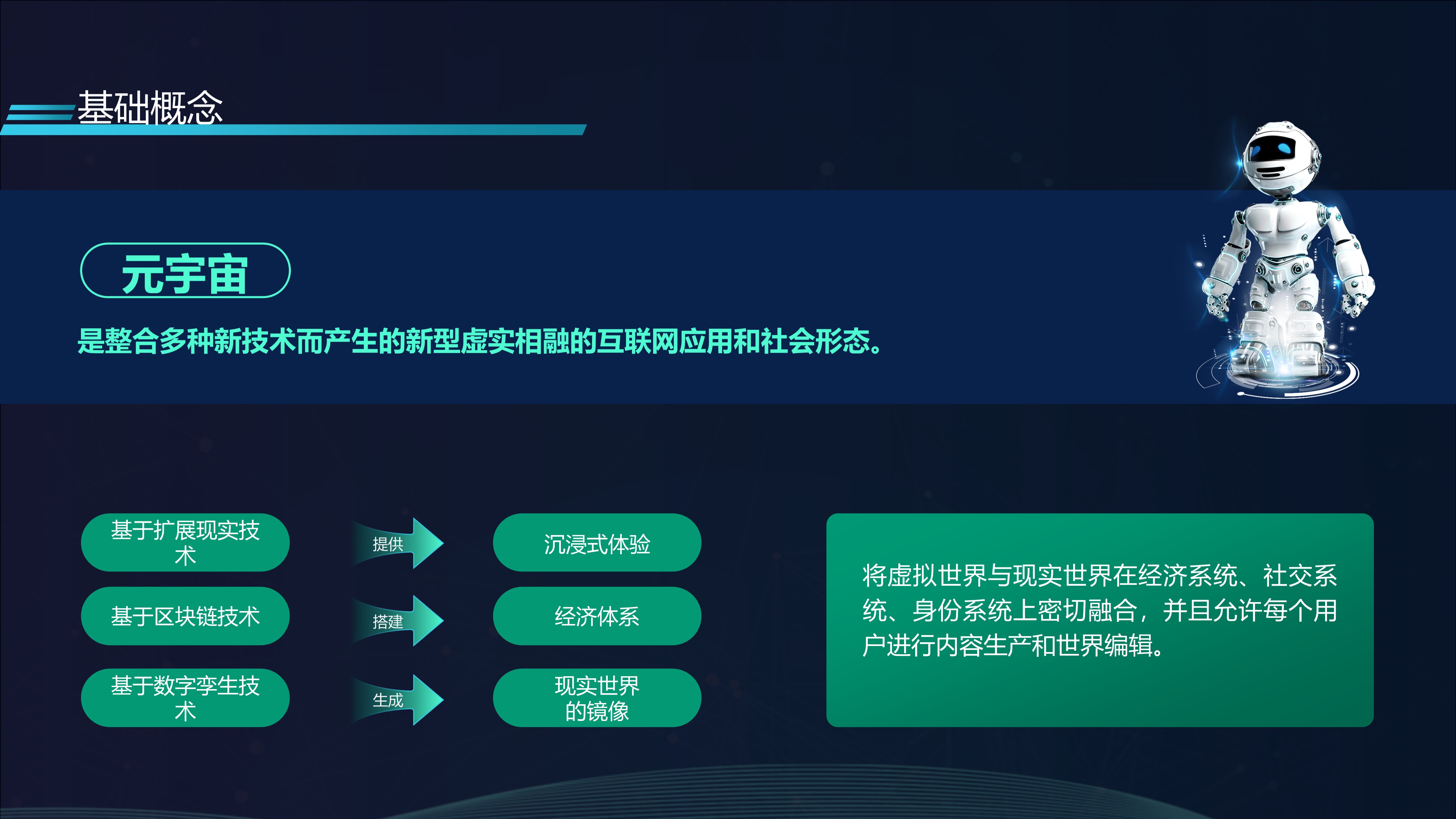 基础概念

元宇宙

是整合多种新技术而产生的新型虚实相融的互联网应用和社会形态。

基于扩展现实技术

提供

沉浸式体验

基于区块链技术

搭建

经济体系

基于数字孪生技术

生成

现实世界的镜像

将虚拟世界与现实世界在经济系统、社交系统、身份系统上密切融合，并且允许每个用户进行内容生产和世界编辑。